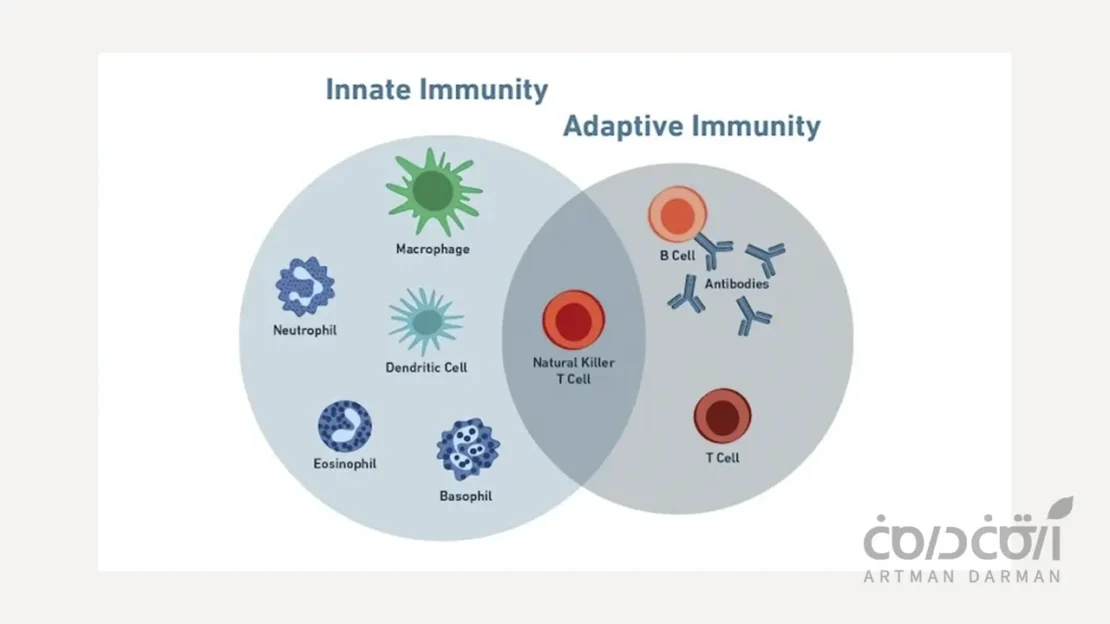 Innate Immunity

Adaptive Immunity

Macrophage

Neutrophil

Dendritic Cell

Eosinophil

Basophil

Natural Killer T Cell

B Cell

Antibodies

T Cell

آرتمن درمان
ARTMAN DARMAN